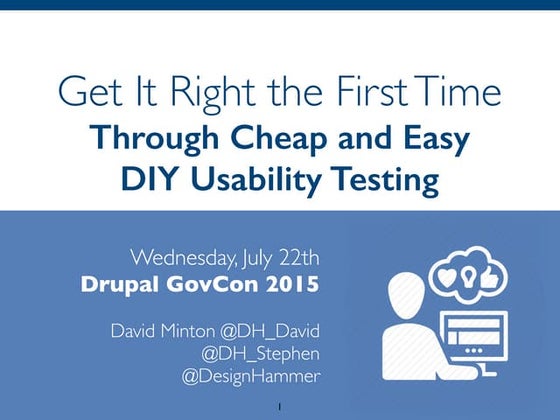 Get It Right the First Time
Through Cheap and Easy DIY Usability Testing

Wednesday, July 22th
Drupal GovCon 2015

David Minton @DH_David
@DH_Stephen
@DesignHammer

1